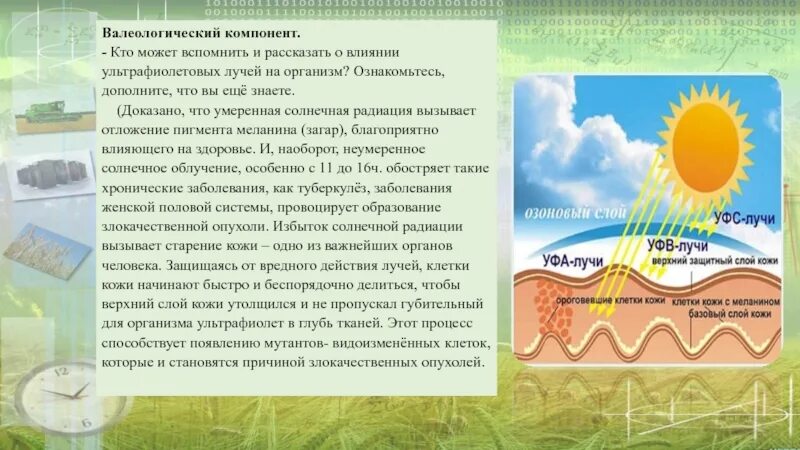 Валеологический компонент.
- Кто может вспомнить и рассказать о влиянии ультрафиолетовых лучей на организм? Ознакомьтесь, дополните, что вы ещё знаете.

(Доказано, что умеренная солнечная радиация вызывает отложение пигмента меланина (загар), благоприятно влияющего на здоровье. И, наоборот, неумеренное солнечное облучение, особенно с 11 до 16ч. обостряет такие хронические заболевания, как туберкулёз, заболевания женской половой системы, провоцирует образование злокачественной опухоли. Избыток солнечной радиации вызывает старение кожи – одно из важнейших органов человека. Защищаясь от вредного действия лучей, клетки кожи начинают быстро и беспорядочно делиться, чтобы верхний слой кожи утолщился и не пропускал губительный для организма ультрафиолет в глубь тканей. Этот процесс способствует появлению мутантов- видоизменённых клеток, которые и становятся причиной злокачественных опухолей.

озоновый слой
УФС-лучи
УФВ-лучи
УФА-лучи
верхний защитный слой кожи
ороговевшие клетки кожи
клетки кожи с меланином
базовый слой кожи